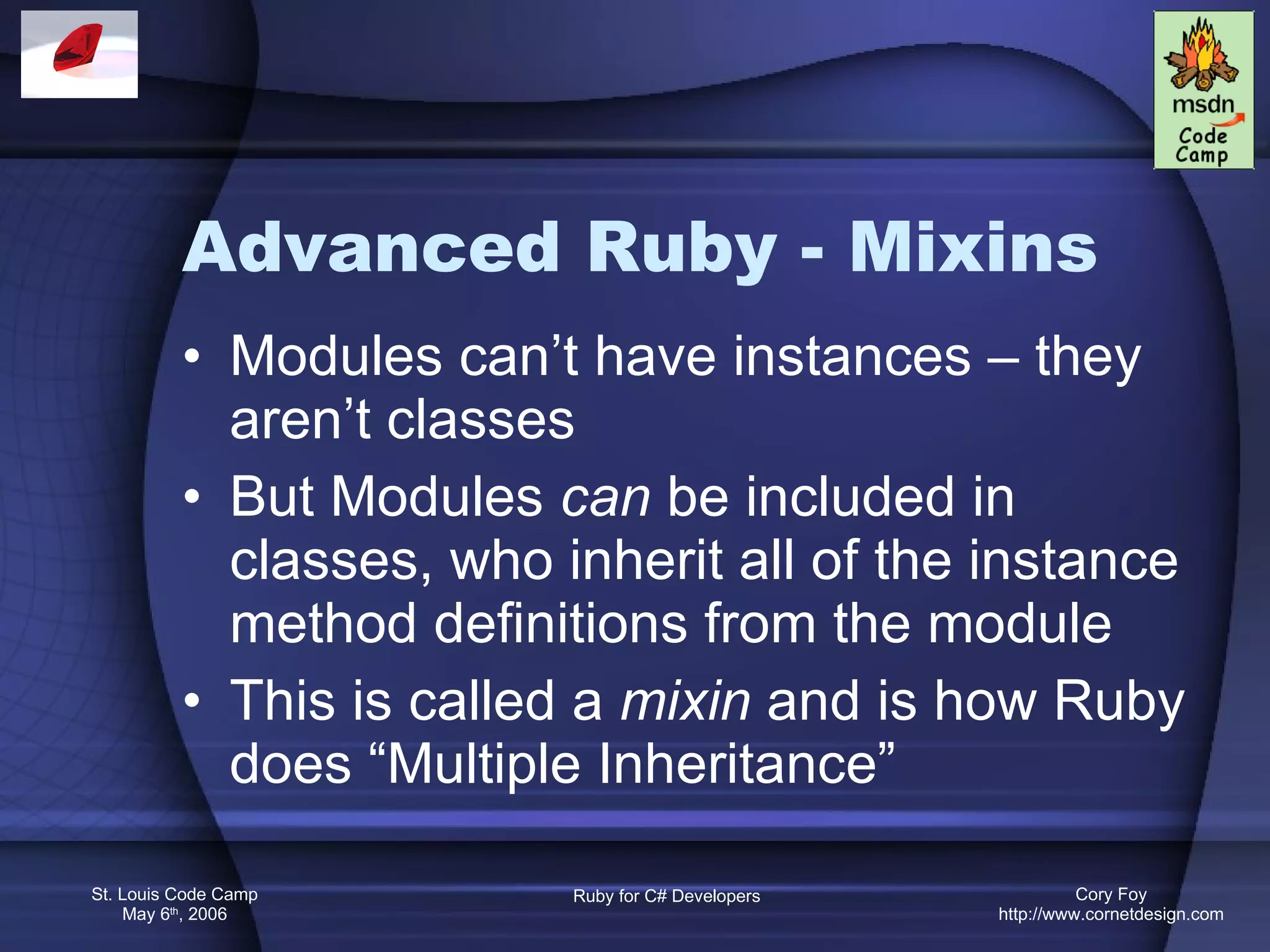 msdn
Code Camp

Advanced Ruby - Mixins

• Modules can’t have instances – they aren’t classes
• But Modules can be included in classes, who inherit all of the instance method definitions from the module
• This is called a mixin and is how Ruby does “Multiple Inheritance”

St. Louis Code Camp
May 6th, 2006

Ruby for C# Developers

Cory Foy
http://www.cornetdesign.com